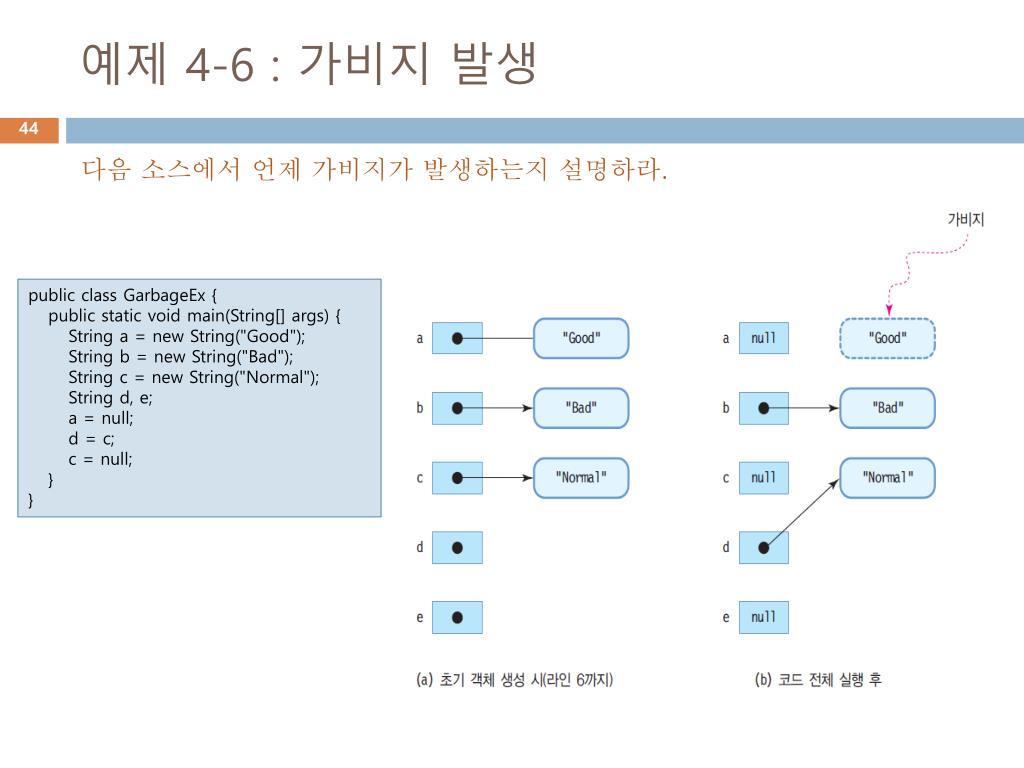 예제 4-6 : 가비지 발생

44

다음 소스에서 언제 가비지가 발생하는지 설명하라.

public class GarbageEx {
public static void main(String[] args) {
String a = new String("Good");
String b = new String("Bad");
String c = new String("Normal");
String d, e;
a = null;
d = c;
c = null;
}
}

a
"Good"
b
"Bad"
c
"Normal"
d
e

(a) 초기 객체 생성 시(라인 6까지)

가비지

a null
"Good"
b
"Bad"
c null
"Normal"
d
e null

(b) 코드 전체 실행 후